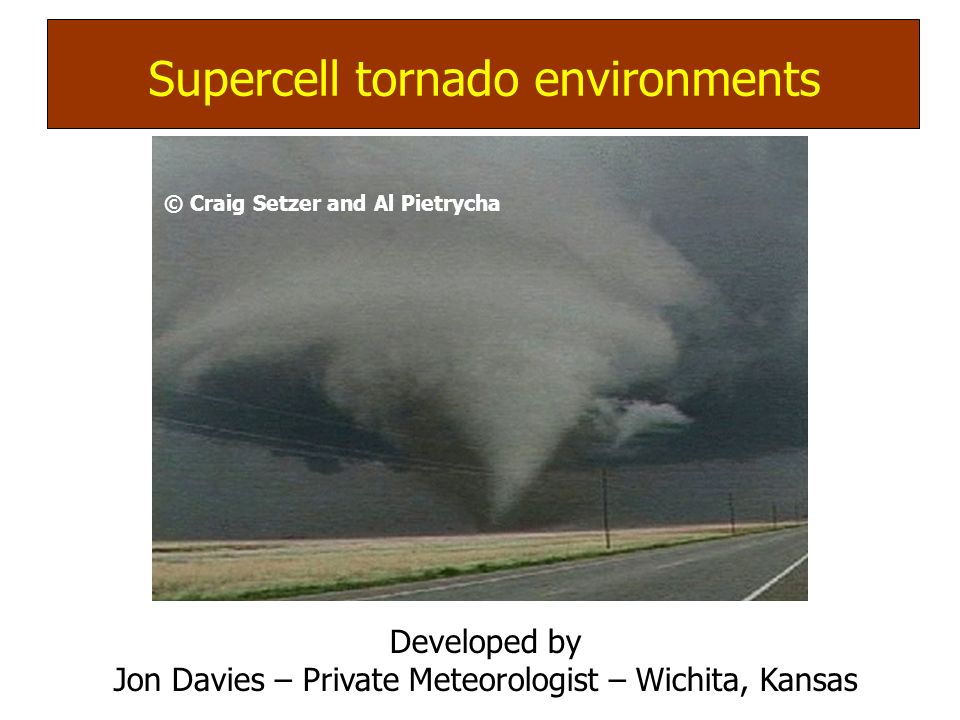 Supercell tornado environments

© Craig Setzer and Al Pietrycha

Developed by
Jon Davies – Private Meteorologist – Wichita, Kansas